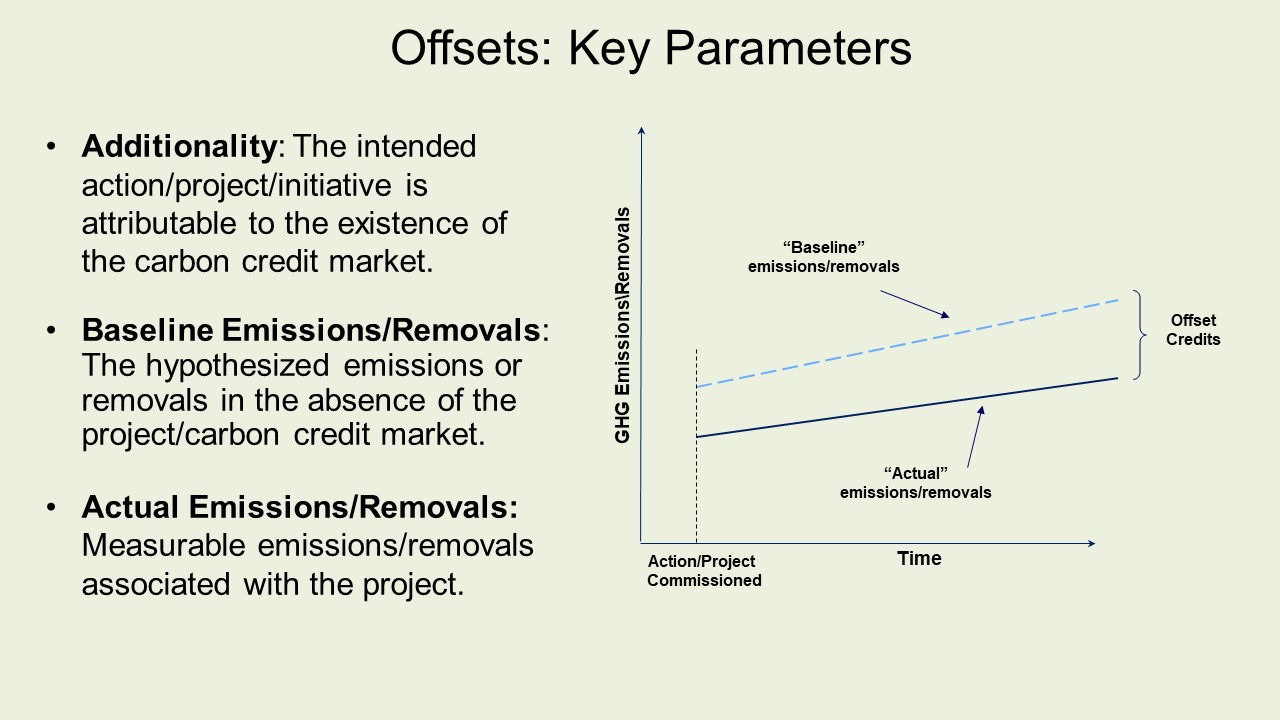 Offsets: Key Parameters

• Additionality: The intended action/project/initiative is attributable to the existence of the carbon credit market.

• Baseline Emissions/Removals: The hypothesized emissions or removals in the absence of the project/carbon credit market.

• Actual Emissions/Removals: Measurable emissions/removals associated with the project.

GHG Emissions\Removals

"Baseline" emissions/removals

Offset Credits

"Actual" emissions/removals

Action/Project Commissioned

Time